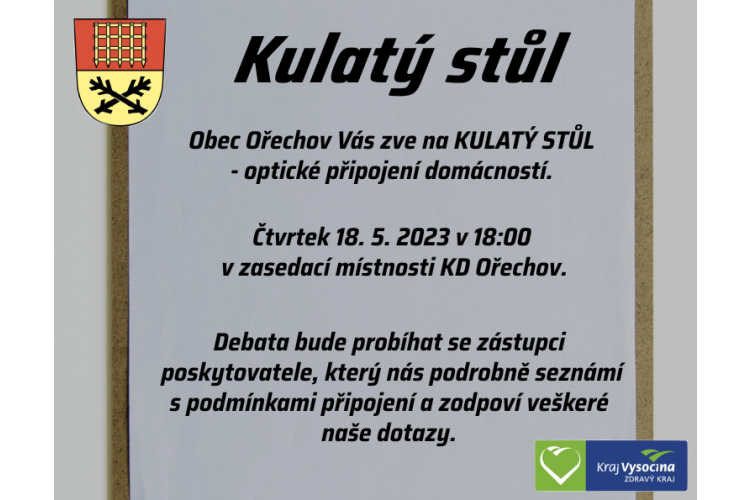 Kulatý stůl

Obec Ořechov Vás zve na KULATÝ STŮL - optické připojení domácností.

Čtvrtek 18. 5. 2023 v 18:00 v zasedací místnosti KD Ořechov.

Debata bude probíhat se zástupci poskytovatele, který nás podrobně seznámí s podmínkami připojení a zodpoví veškeré naše dotazy.

Kraj Vysočina
ZDRAVÝ KRAJ